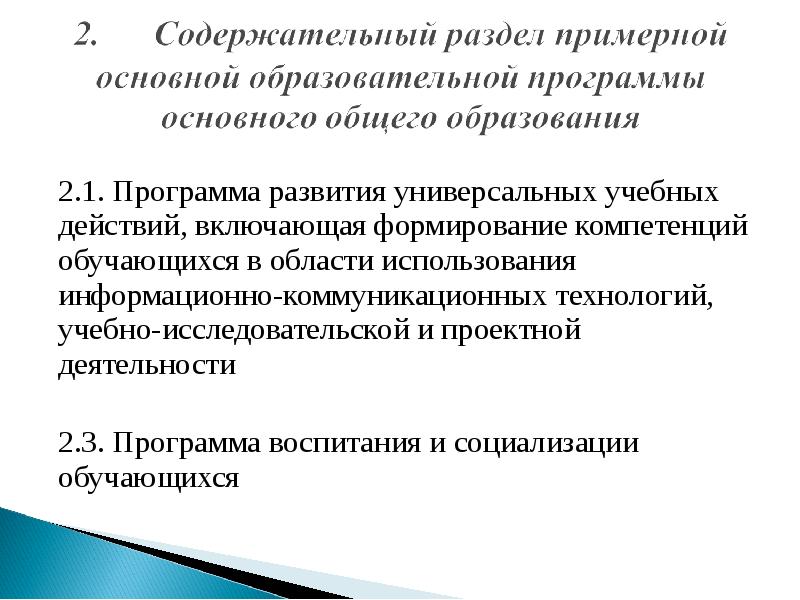 2. Содержательный раздел примерной основной образовательной программы основного общего образования

2.1. Программа развития универсальных учебных действий, включающая формирование компетенций обучающихся в области использования информационно-коммуникационных технологий, учебно-исследовательской и проектной деятельности

2.3. Программа воспитания и социализации обучающихся